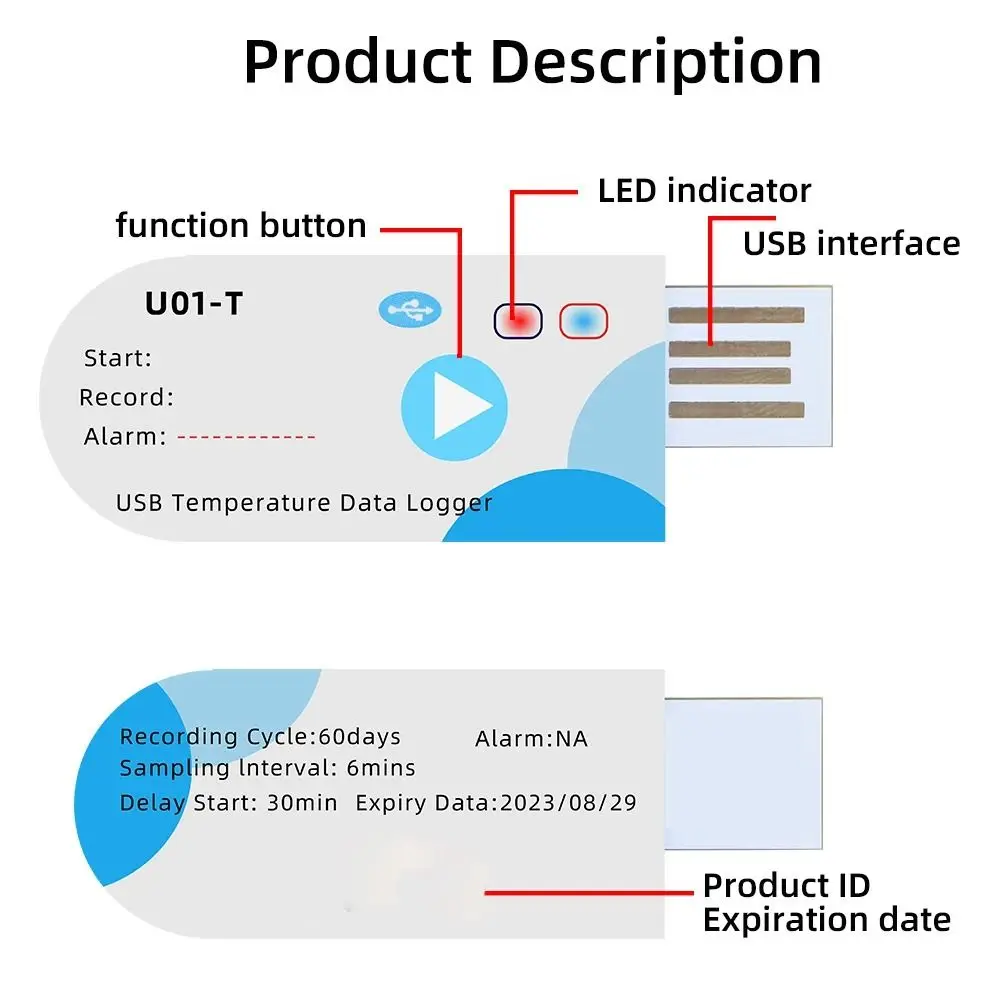 Product Description

LED indicator

function button

USB interface

U01-T

Start:

Record:

Alarm: ------------

USB Temperature Data Logger

Recording Cycle:60days

Alarm:NA

Sampling lnterval: 6mins

Delay Start: 30min

Expiry Data:2023/08/29

Product ID
Expiration date